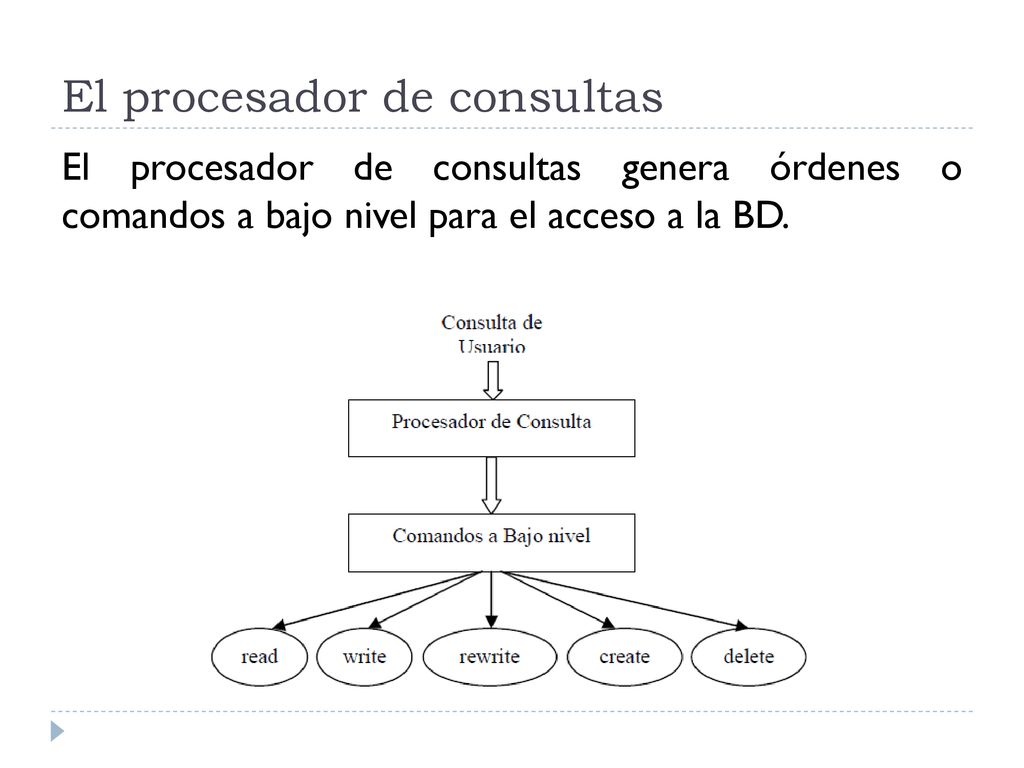 El procesador de consultas

El procesador de consultas genera órdenes o comandos a bajo nivel para el acceso a la BD.

Consulta de Usuario

Procesador de Consulta

Comandos a Bajo nivel

read

write

rewrite

create

delete